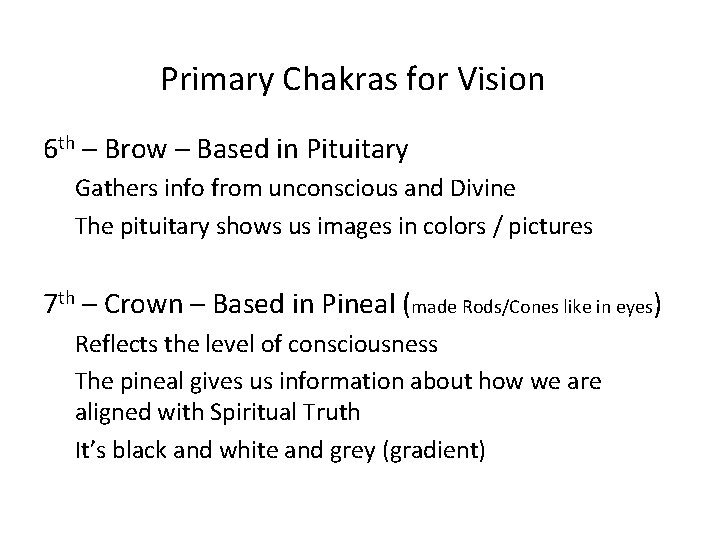 Primary Chakras for Vision

6th – Brow – Based in Pituitary

Gathers info from unconscious and Divine

The pituitary shows us images in colors / pictures

7th – Crown – Based in Pineal (made Rods/Cones like in eyes)

Reflects the level of consciousness

The pineal gives us information about how we are aligned with Spiritual Truth

It's black and white and grey (gradient)